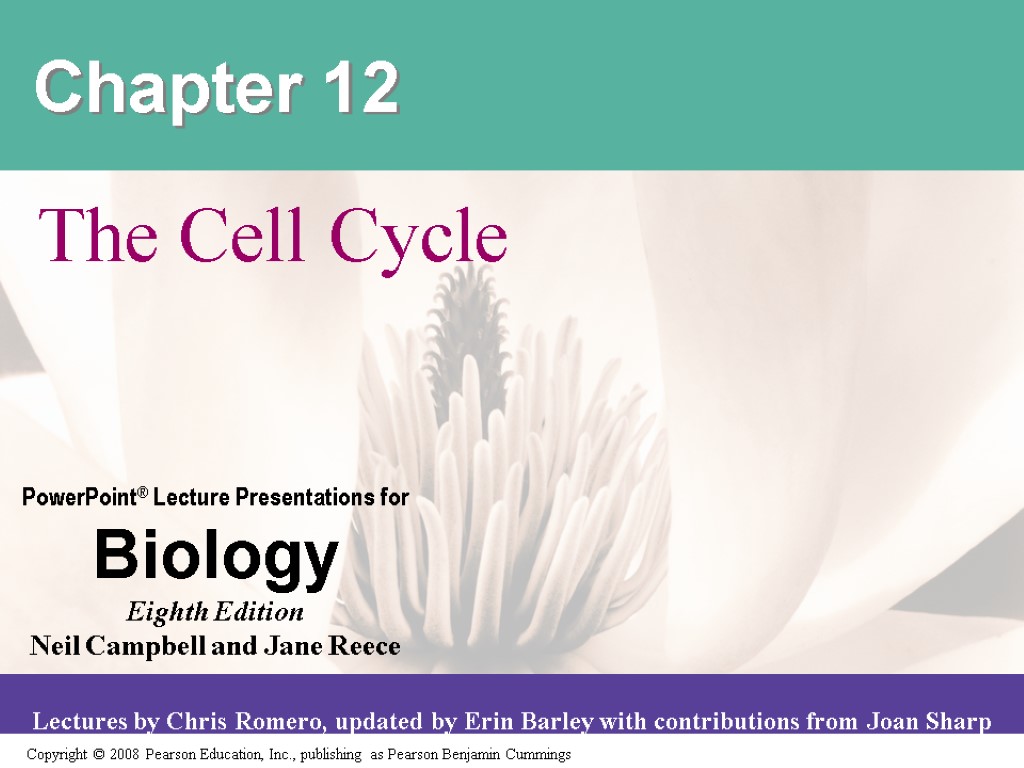 Chapter 12

The Cell Cycle

PowerPoint® Lecture Presentations for

Biology

Eighth Edition

Neil Campbell and Jane Reece

Lectures by Chris Romero, updated by Erin Barley with contributions from Joan Sharp

Copyright © 2008 Pearson Education, Inc., publishing as Pearson Benjamin Cummings